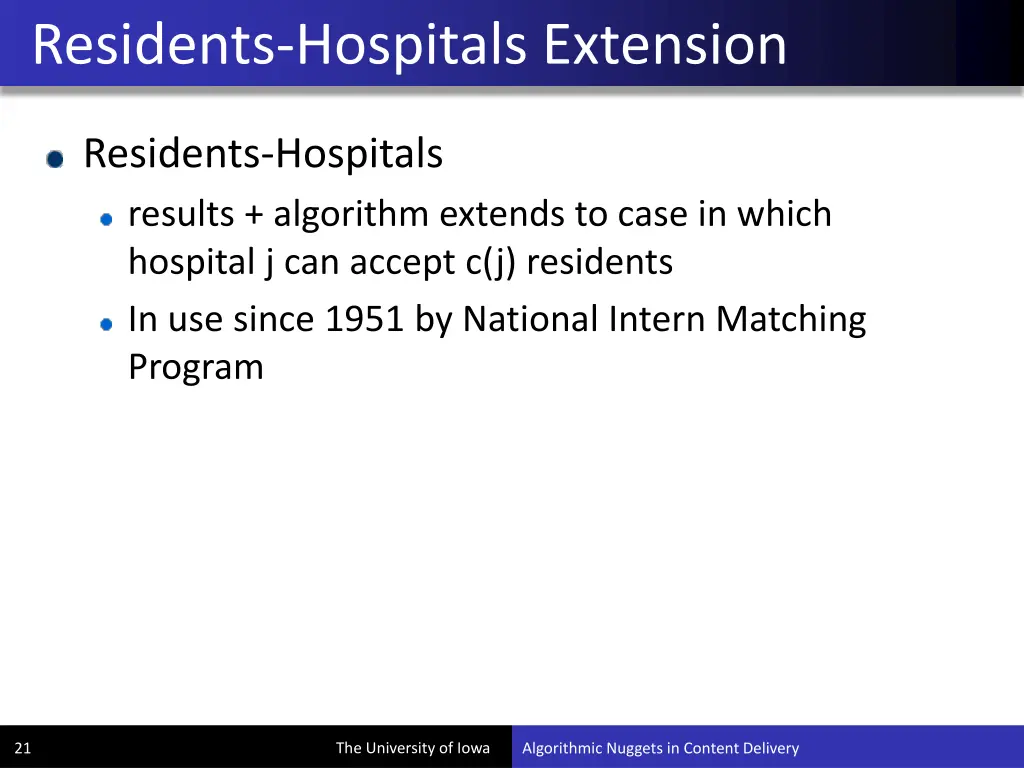 Residents-Hospitals Extension

Residents-Hospitals

results + algorithm extends to case in which hospital j can accept c(j) residents

In use since 1951 by National Intern Matching Program

21

The University of Iowa

Algorithmic Nuggets in Content Delivery